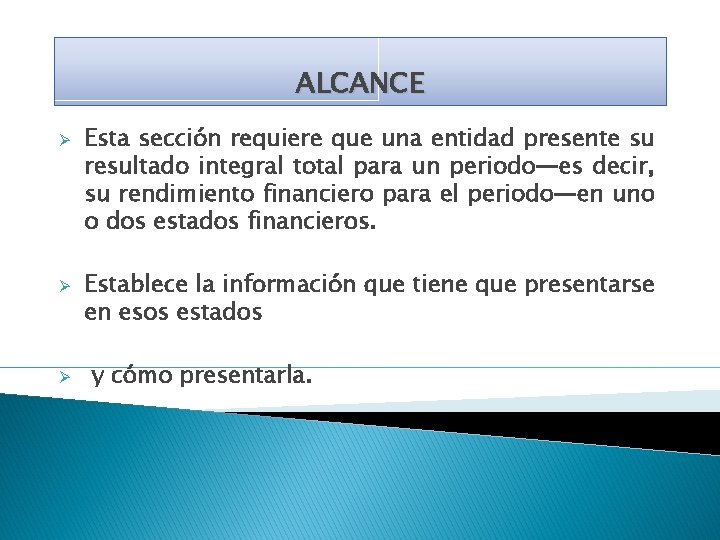 ALCANCE

➢ Esta sección requiere que una entidad presente su resultado integral total para un periodo—es decir, su rendimiento financiero para el periodo—en uno o dos estados financieros.

➢ Establece la información que tiene que presentarse en esos estados

➢ y cómo presentarla.